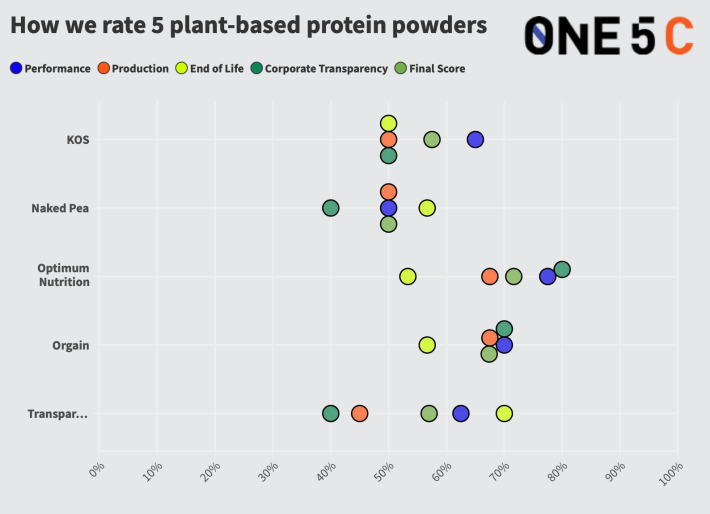 How we rate 5 plant-based protein powders

ONE 5 C

Performance Production End of Life Corporate Transparency Final Score

KOS

Naked Pea

Optimum Nutrition

Orgain

Transpar...

0%
10%
20%
30%
40%
50%
60%
70%
80%
90%
100%